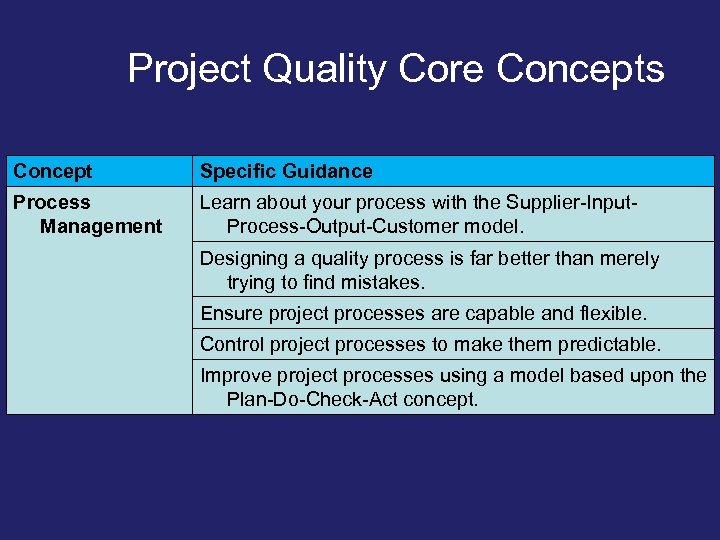 Project Quality Core Concepts

| Concept | Specific Guidance |
|---|---|
| Process Management | Learn about your process with the Supplier-Input-Process-Output-Customer model. |
| | Designing a quality process is far better than merely trying to find mistakes. |
| | Ensure project processes are capable and flexible. |
| | Control project processes to make them predictable. |
| | Improve project processes using a model based upon the Plan-Do-Check-Act concept. |